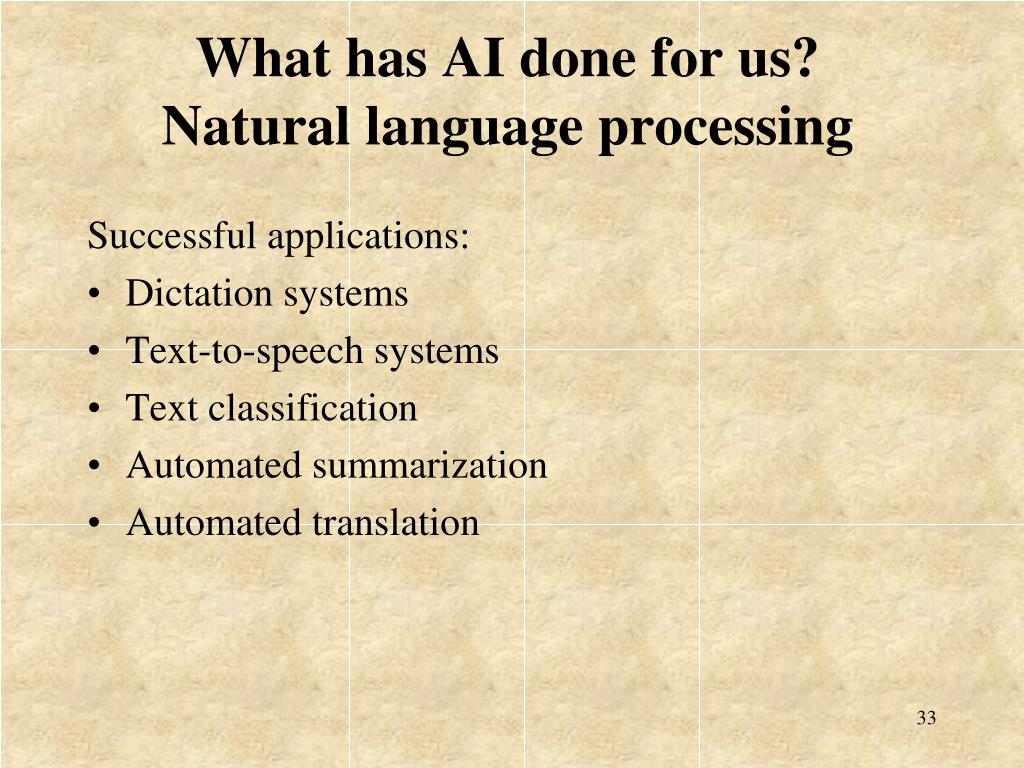 What has AI done for us?
Natural language processing

Successful applications:
• Dictation systems
• Text-to-speech systems
• Text classification
• Automated summarization
• Automated translation

33